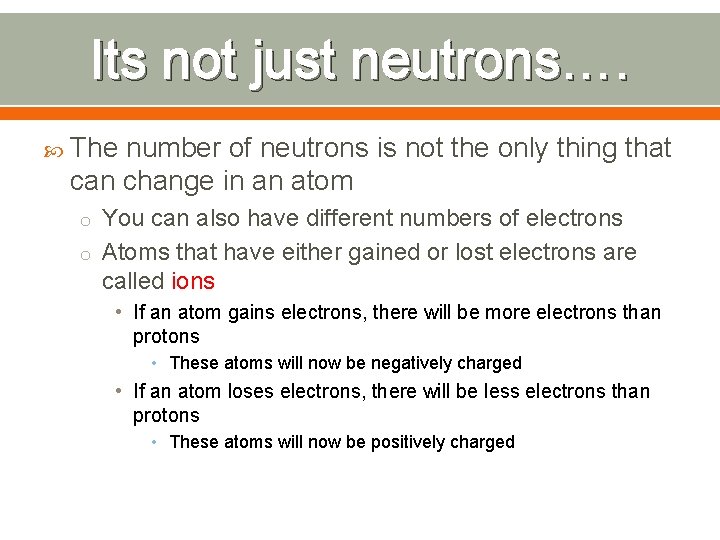 Its not just neutrons….

The number of neutrons is not the only thing that can change in an atom

o You can also have different numbers of electrons

o Atoms that have either gained or lost electrons are called ions

• If an atom gains electrons, there will be more electrons than protons

• These atoms will now be negatively charged

• If an atom loses electrons, there will be less electrons than protons

• These atoms will now be positively charged